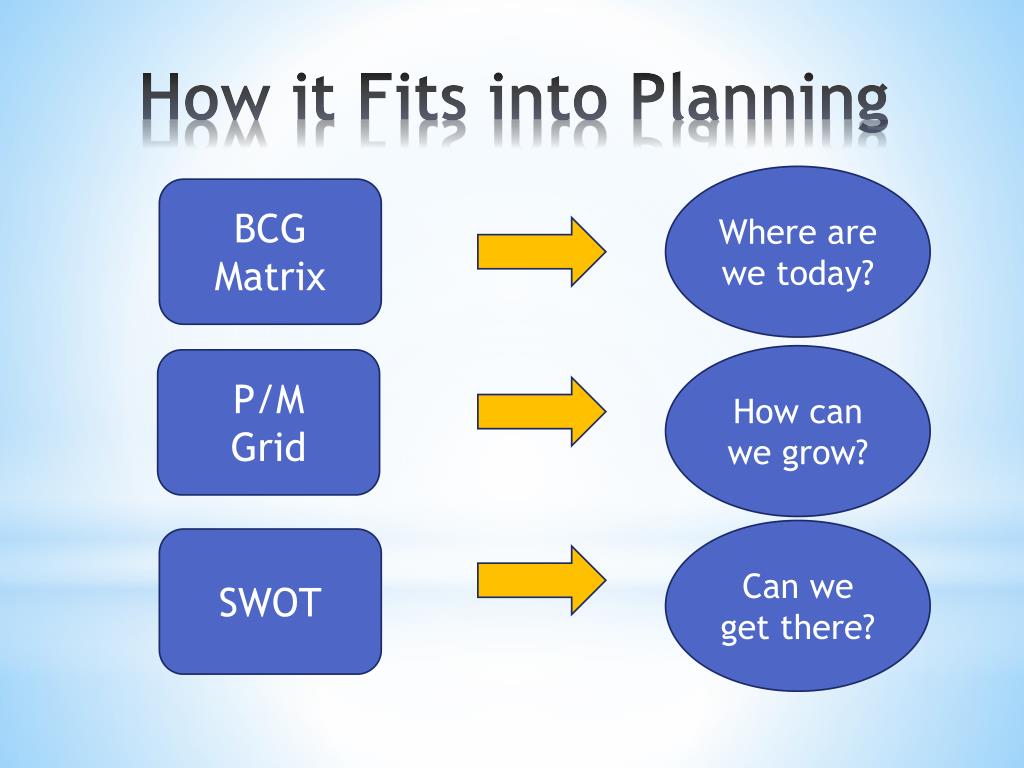 How it Fits into Planning

BCG Matrix

Where are we today?

P/M Grid

How can we grow?

SWOT

Can we get there?